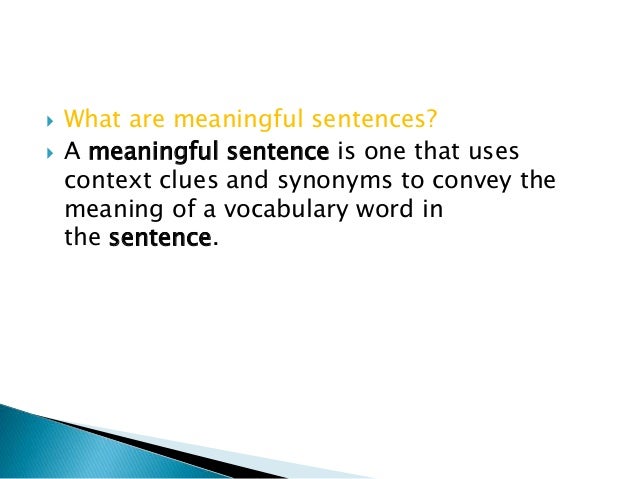 What are meaningful sentences?

A meaningful sentence is one that uses context clues and synonyms to convey the meaning of a vocabulary word in the sentence.